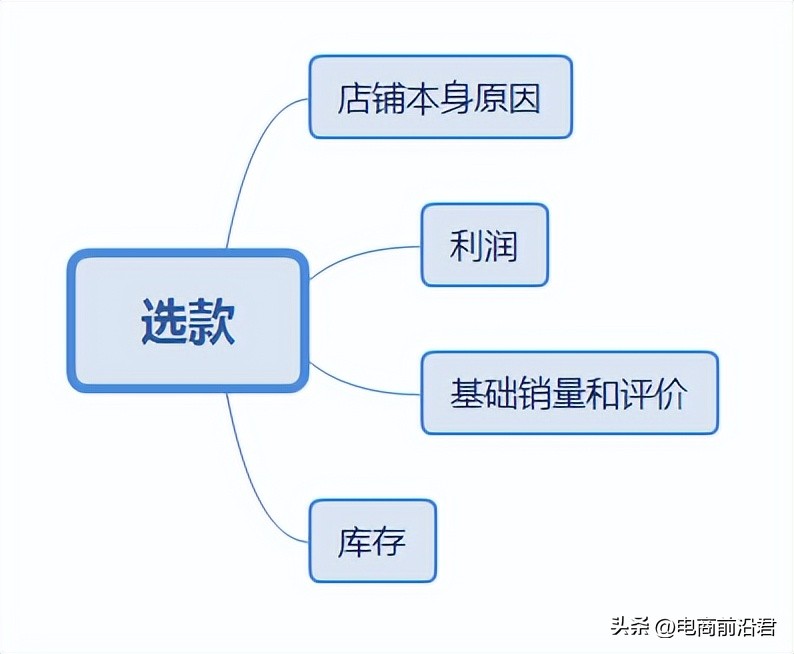 选款

店铺本身原因

利润

基础销量和评价

库存

头条 @电商前沿君